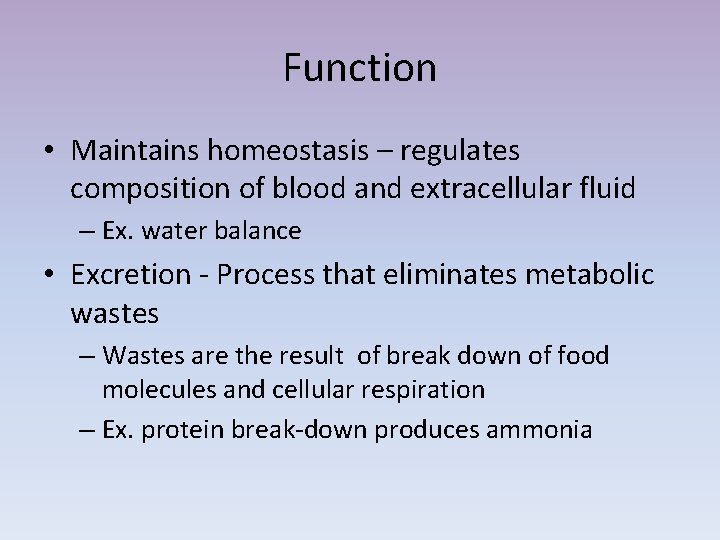 Function

• Maintains homeostasis – regulates composition of blood and extracellular fluid
– Ex. water balance
• Excretion - Process that eliminates metabolic wastes
– Wastes are the result of break down of food molecules and cellular respiration
– Ex. protein break-down produces ammonia